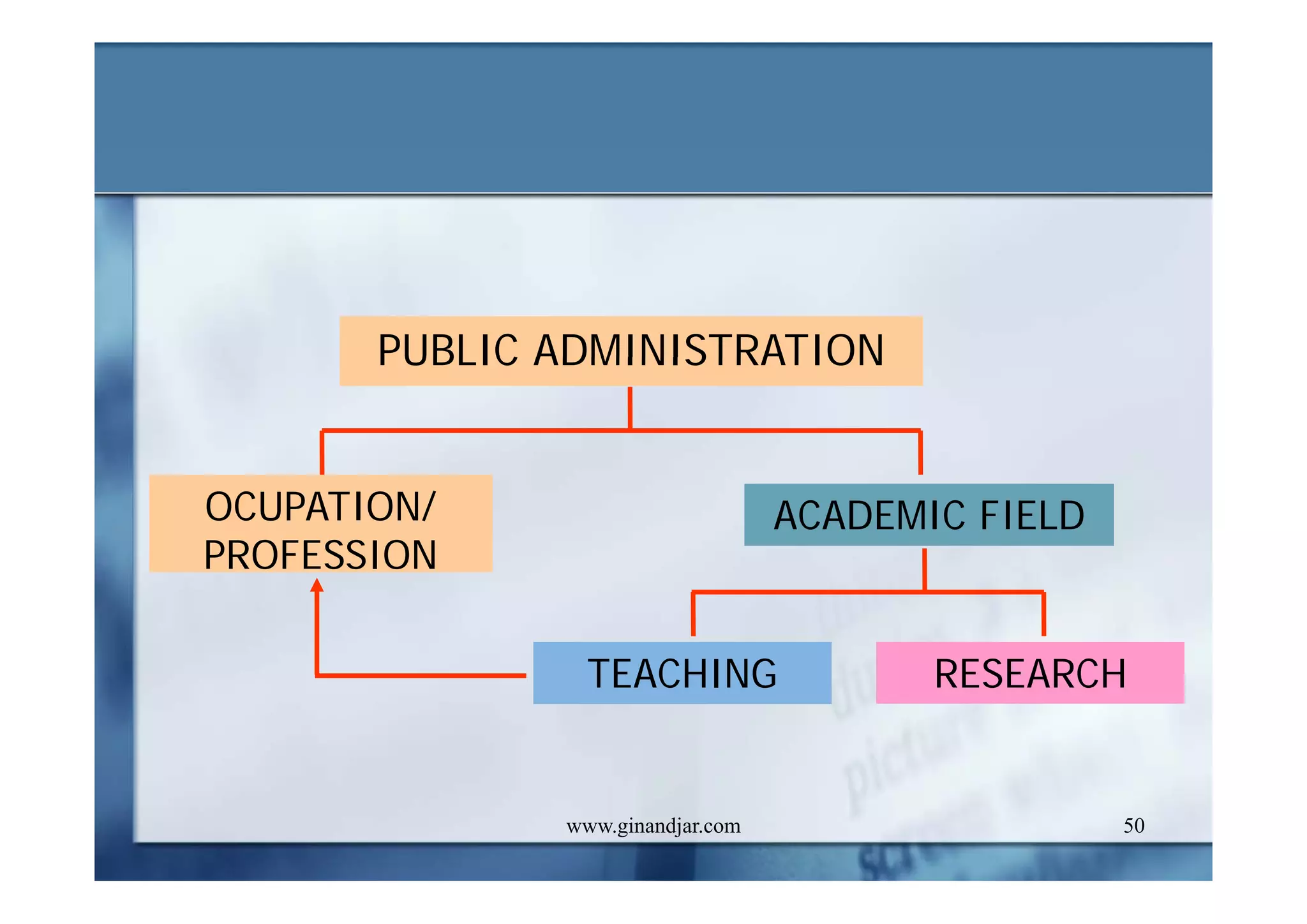 PUBLIC ADMINISTRATION

OCUPATION/ PROFESSION

ACADEMIC FIELD

TEACHING

RESEARCH

www.ginandjar.com

50